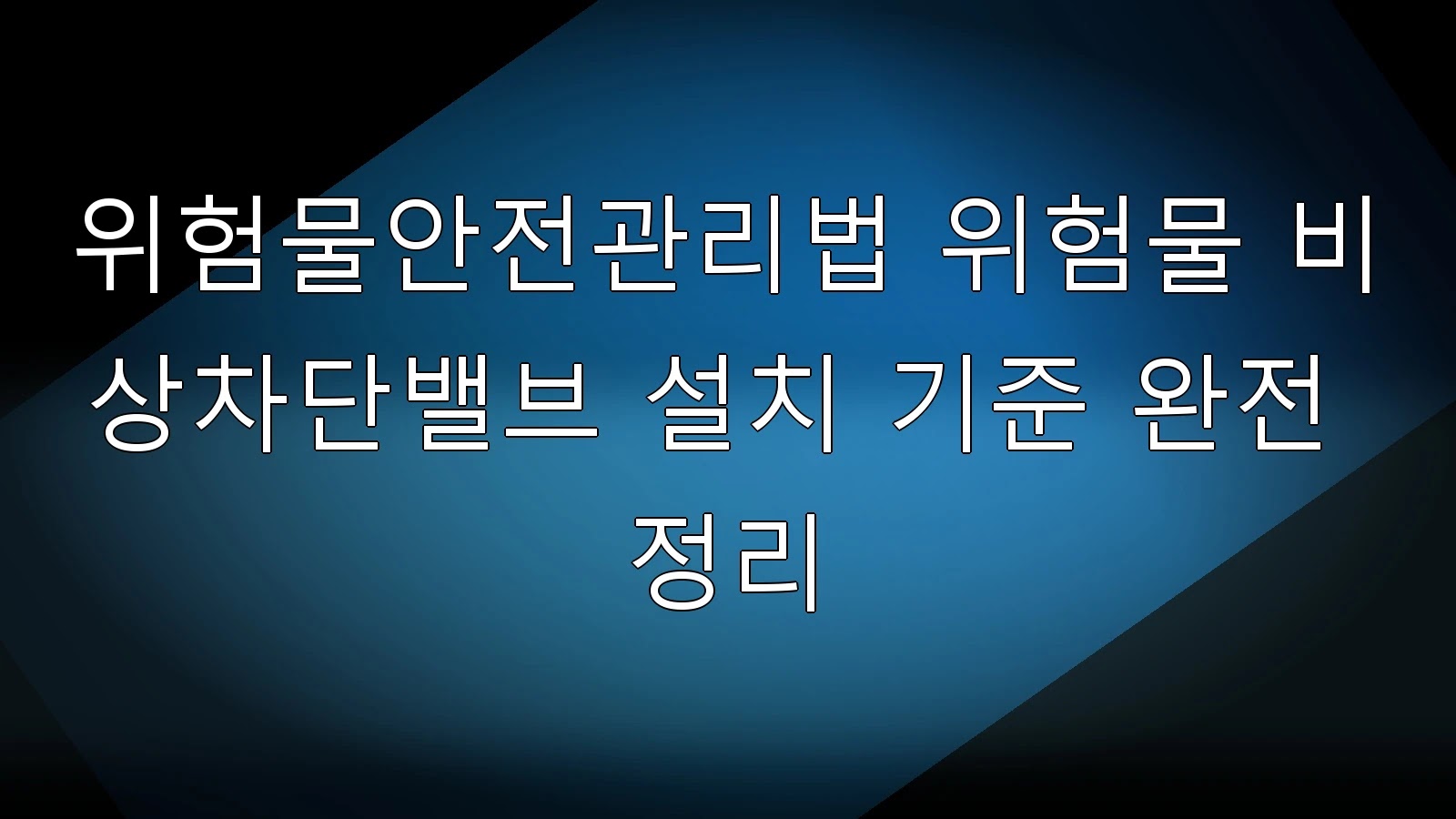 위험물안전관리법 위험물 비상차단밸브 설치 기준 완전 정리